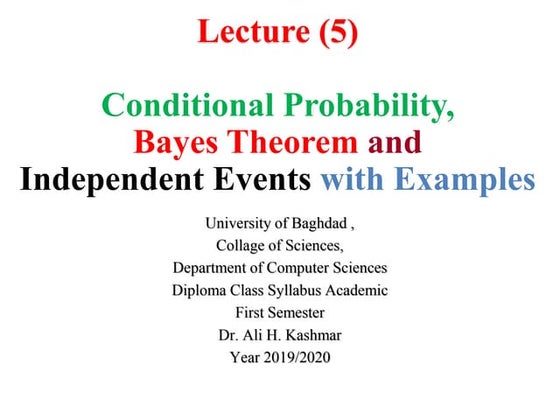 Lecture (5)

Conditional Probability, Bayes Theorem and Independent Events with Examples

University of Baghdad ,
Collage of Sciences,
Department of Computer Sciences
Diploma Class Syllabus Academic
First Semester
Dr. Ali H. Kashmar
Year 2019/2020